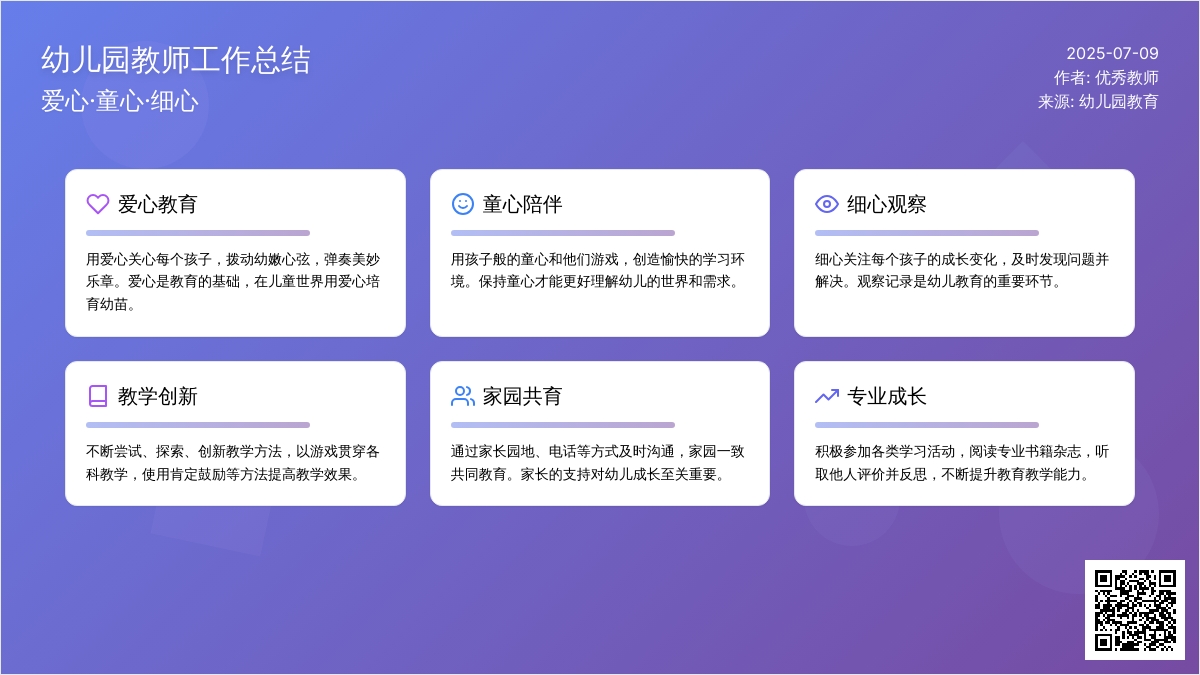 幼儿园教师工作总结

爱心·童心·细心

2025-07-09
作者: 优秀教师
来源: 幼儿园教育

爱心教育

用爱心关心每个孩子，拨动幼嫩心弦，弹奏美妙乐章。爱心是教育的基础，在儿童世界用爱心培育幼苗。

童心陪伴

用孩子般的童心和他们游戏，创造愉快的学习环境。保持童心才能更好理解幼儿的世界和需求。

细心观察

细心关注每个孩子的成长变化，及时发现问题并解决。观察记录是幼儿教育的重要环节。

教学创新

不断尝试、探索、创新教学方法，以游戏贯穿各科教学，使用肯定鼓励等方法提高教学效果。

家园共育

通过家长园地、电话等方式及时沟通，家园一致共同教育。家长的支持对幼儿成长至关重要。

专业成长

积极参加各类学习活动，阅读专业书籍杂志，听取他人评价并反思，不断提升教育教学能力。